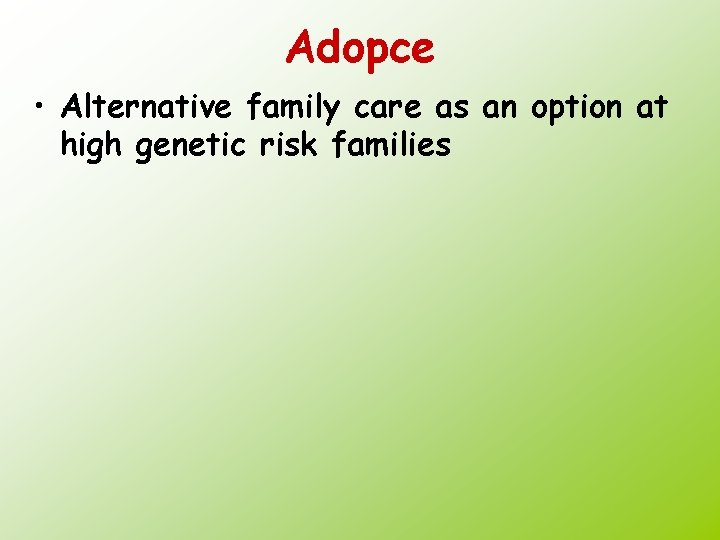 Adopce

• Alternative family care as an option at high genetic risk families